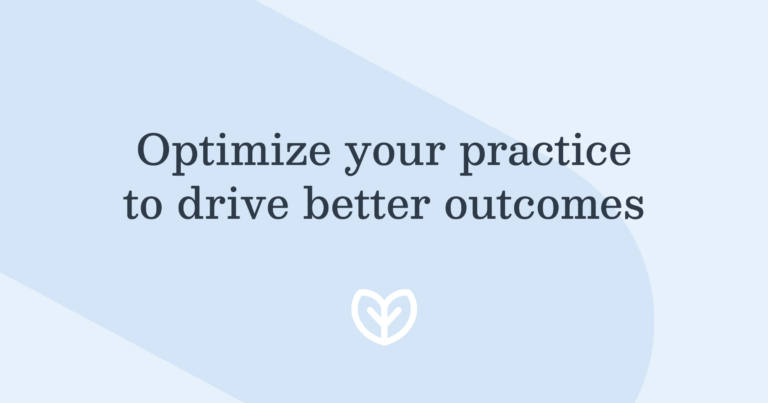 Optimize your practice to drive better outcomes